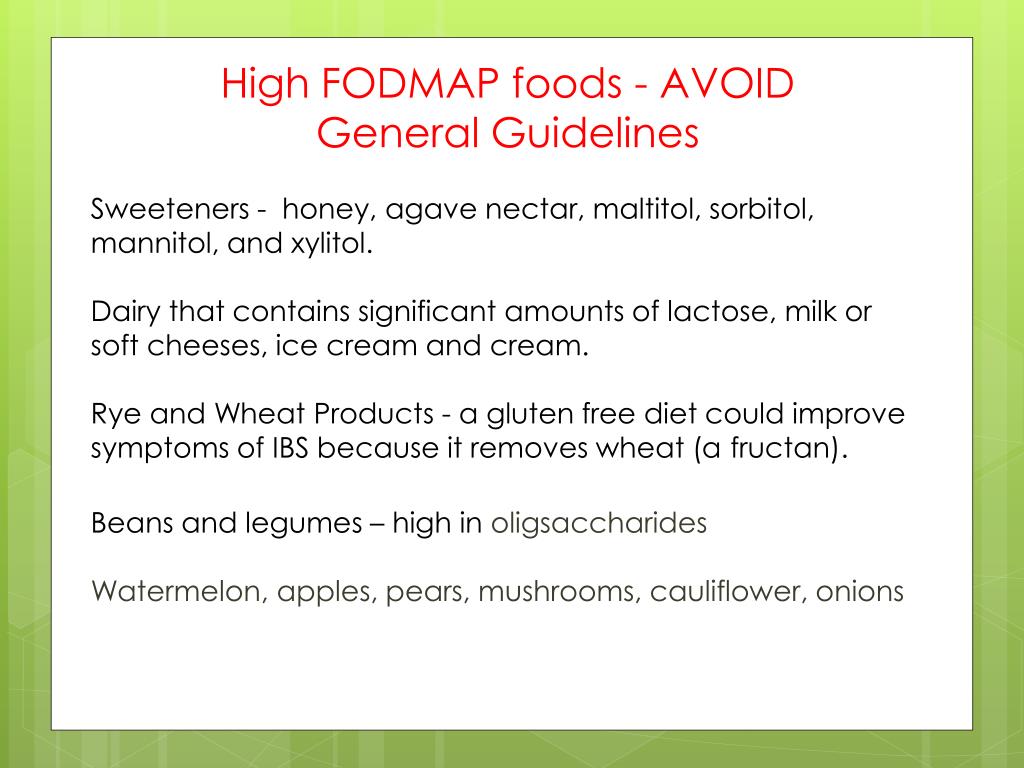 High FODMAP foods - AVOID
General Guidelines

Sweeteners - honey, agave nectar, maltitol, sorbitol, mannitol, and xylitol.

Dairy that contains significant amounts of lactose, milk or soft cheeses, ice cream and cream.

Rye and Wheat Products - a gluten free diet could improve symptoms of IBS because it removes wheat (a fructan).

Beans and legumes – high in oligsaccharides

Watermelon, apples, pears, mushrooms, cauliflower, onions